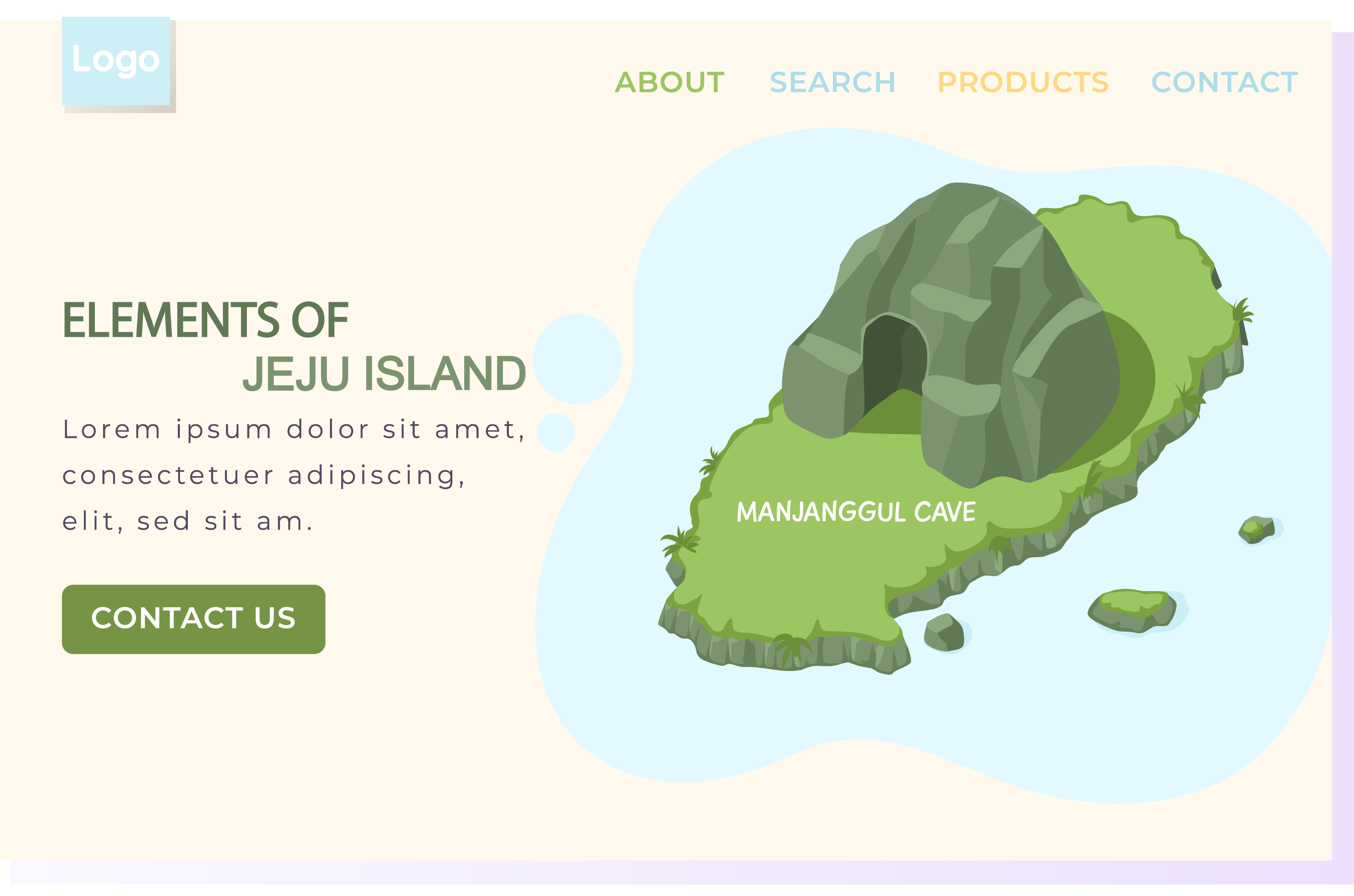 Logo

ABOUT SEARCH PRODUCTS CONTACT

ELEMENTS OF
JEJU ISLAND

Lorem ipsum dolor sit amet, consectetuer adipiscing, elit, sed sit am.

CONTACT US

MANJANGGUL CAVE